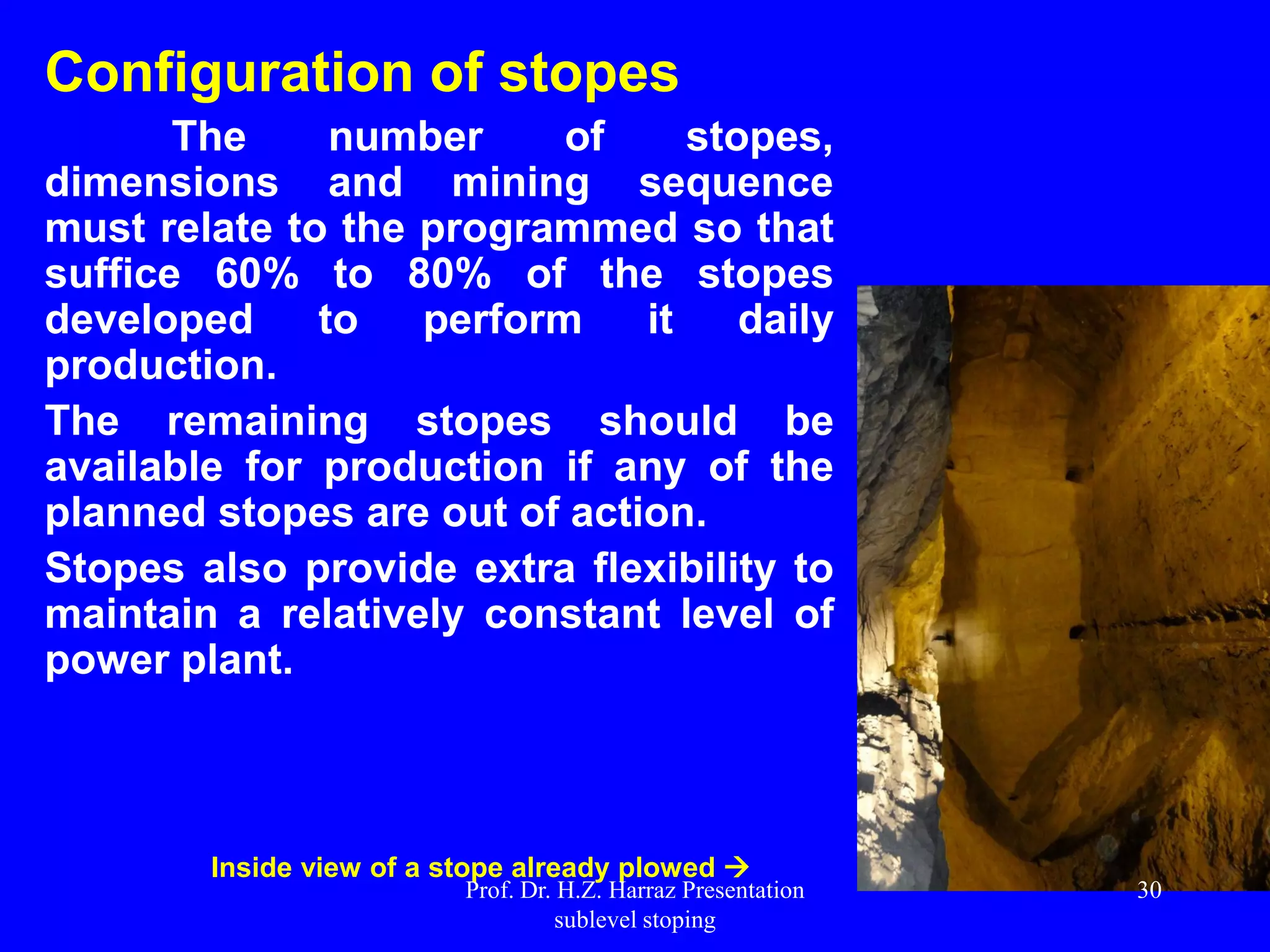 Configuration of stopes

The number of stopes, dimensions and mining sequence must relate to the programmed so that suffice 60% to 80% of the stopes developed to perform it daily production.

The remaining stopes should be available for production if any of the planned stopes are out of action.

Stopes also provide extra flexibility to maintain a relatively constant level of power plant.

Inside view of a stope already plowed →

Prof. Dr. H.Z. Harraz Presentation sublevel stoping

30